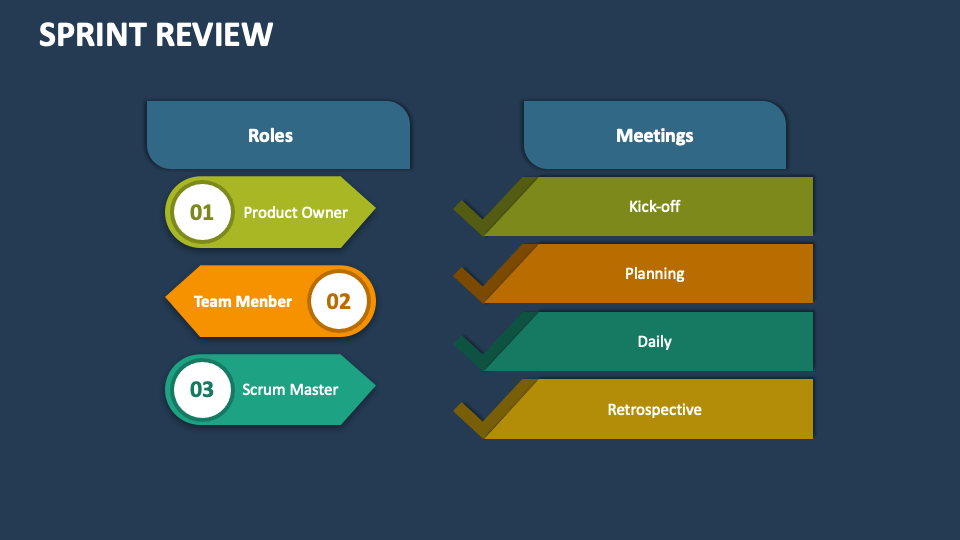 SPRINT REVIEW

Roles

01 Product Owner

Team Menber 02

03 Scrum Master

Meetings

Kick-off

Planning

Daily

Retrospective